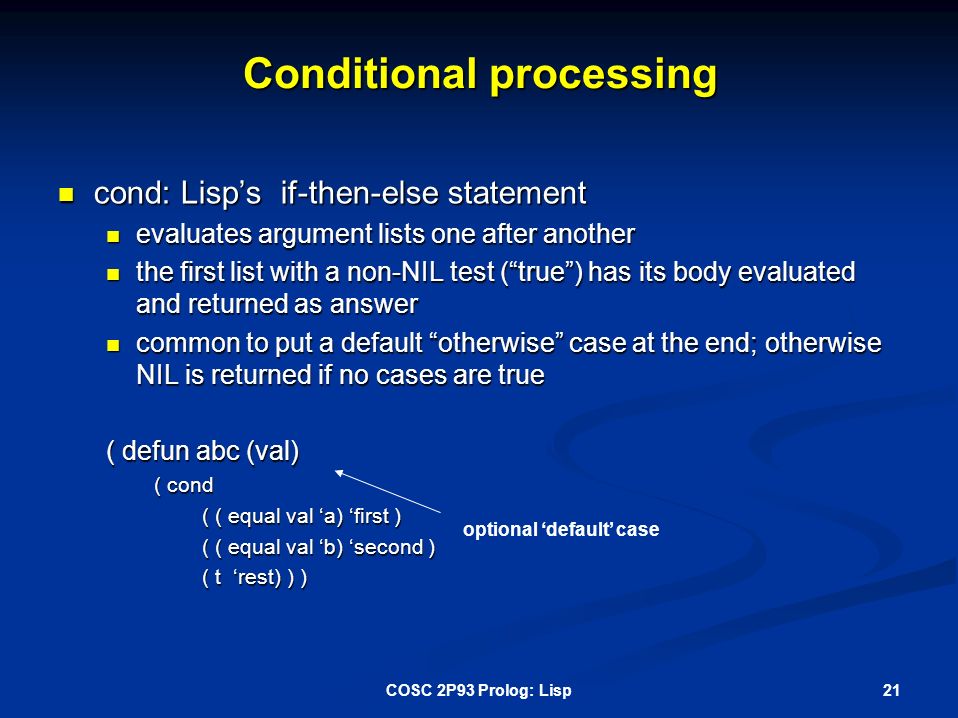 Conditional processing

cond: Lisp’s if-then-else statement

evaluates argument lists one after another

the first list with a non-NIL test (“true”) has its body evaluated and returned as answer

common to put a default “otherwise” case at the end; otherwise NIL is returned if no cases are true

( defun abc (val)
( cond
( ( equal val ‘a) ‘first )
( ( equal val ‘b) ‘second )
( t ‘rest) ) )

optional ‘default’ case

COSC 2P93 Prolog: Lisp

21